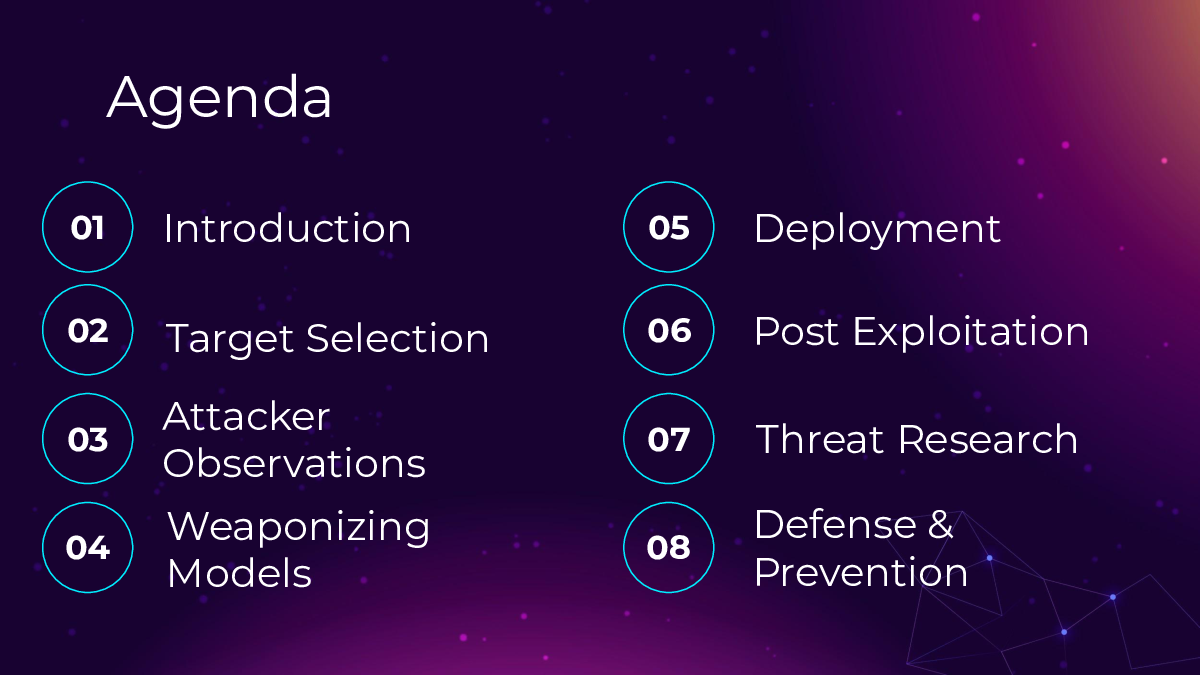 Agenda

01 Introduction

02 Target Selection

03 Attacker Observations

04 Weaponizing Models

05 Deployment

06 Post Exploitation

07 Threat Research

08 Defense & Prevention